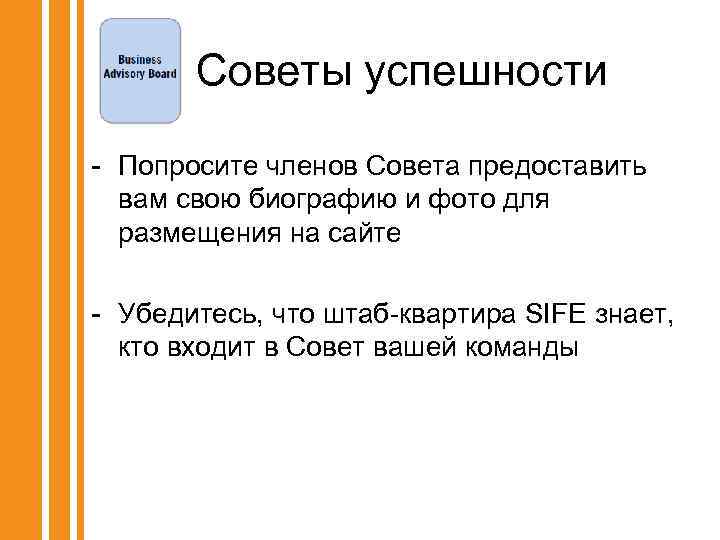 Business Advisory Board

Советы успешности

- Попросите членов Совета предоставить вам свою биографию и фото для размещения на сайте

- Убедитесь, что штаб-квартира SIFE знает, кто входит в Совет вашей команды